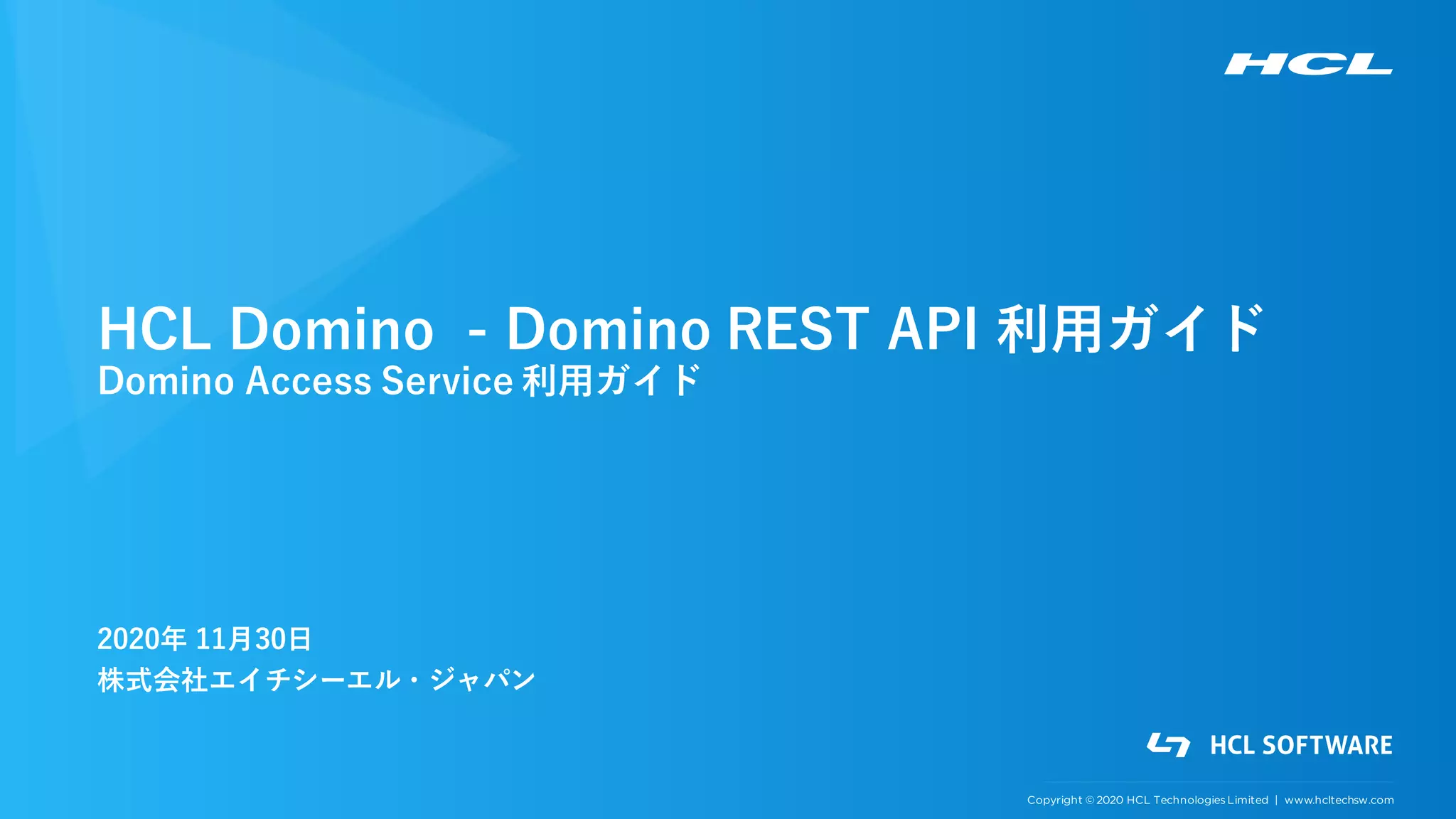 HCL

HCL Domino - Domino REST API 利用ガイド
Domino Access Service 利用ガイド

2020年 11月30日
株式会社エイチシーエル・ジャパン

HCL SOFTWARE

Copyright © 2020 HCL Technologies Limited | www.hcltechsw.com